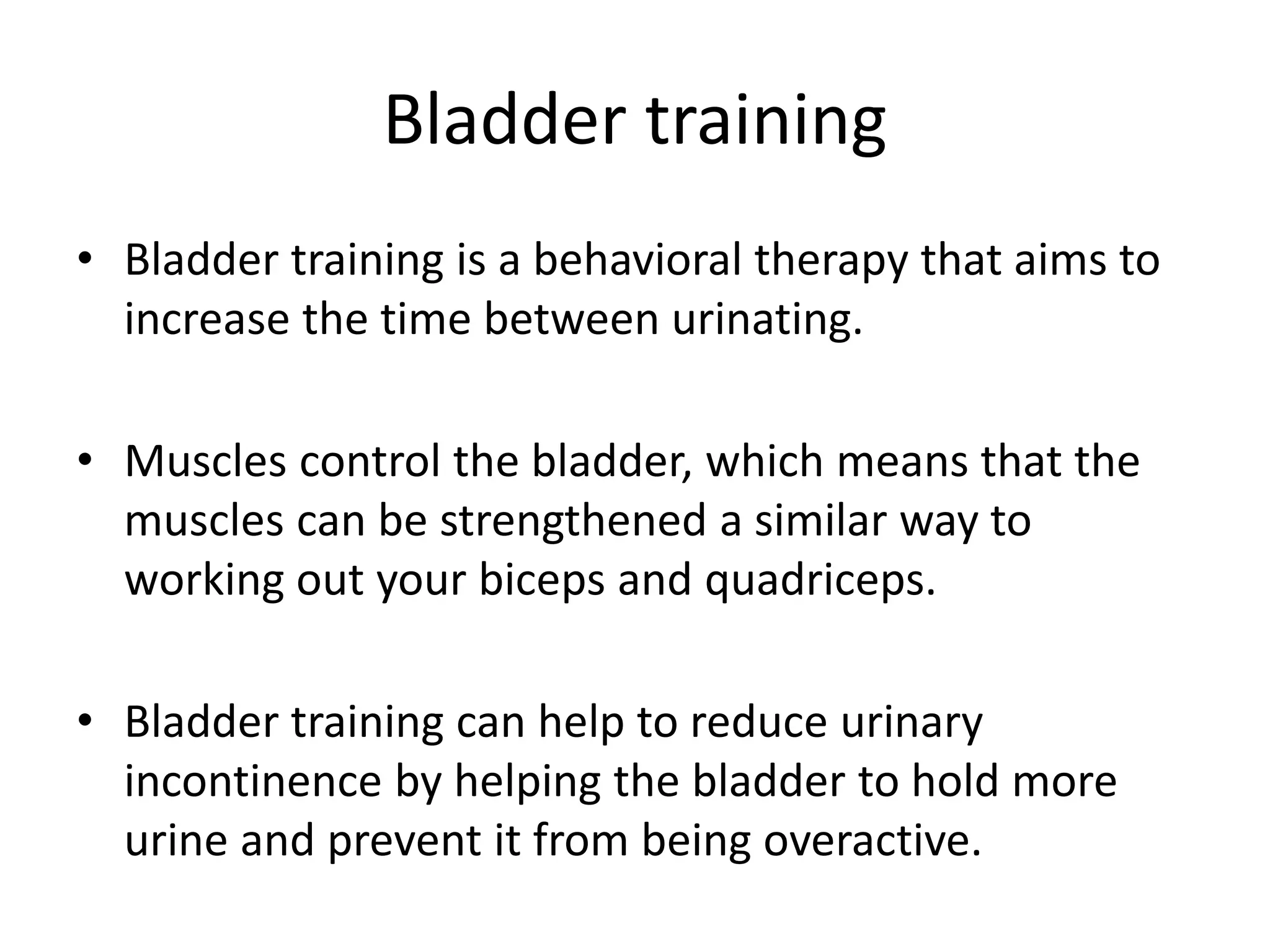 Bladder training

• Bladder training is a behavioral therapy that aims to increase the time between urinating.

• Muscles control the bladder, which means that the muscles can be strengthened a similar way to working out your biceps and quadriceps.

• Bladder training can help to reduce urinary incontinence by helping the bladder to hold more urine and prevent it from being overactive.